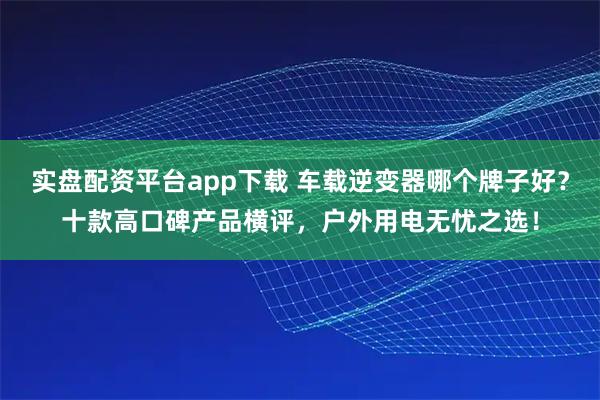 实盘配资平台app下载 车载逆变器哪个牌子好？十款高口碑产品横评，户外用电无忧之选！